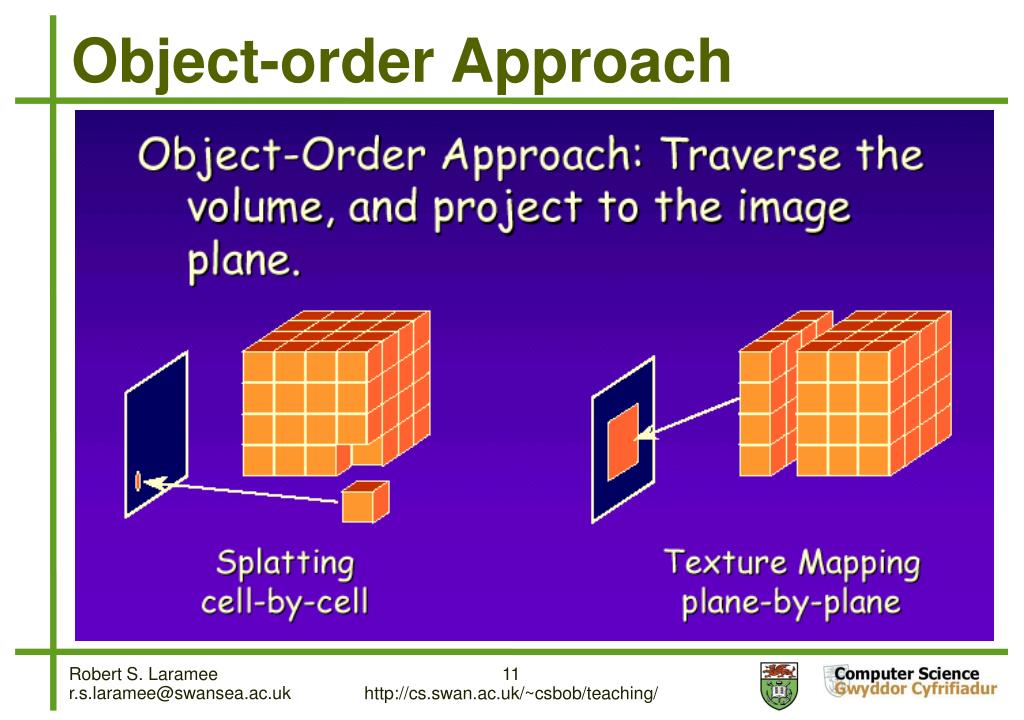 Object-order Approach

Object-Order Approach: Traverse the volume, and project to the image plane.

Splatting
cell-by-cell

Texture Mapping
plane-by-plane

Robert S. Laramee
r.s.laramee@swansea.ac.uk

11
http://cs.swan.ac.uk/~csbob/teaching/

Computer Science
Gwyddor Cyfrifiadur